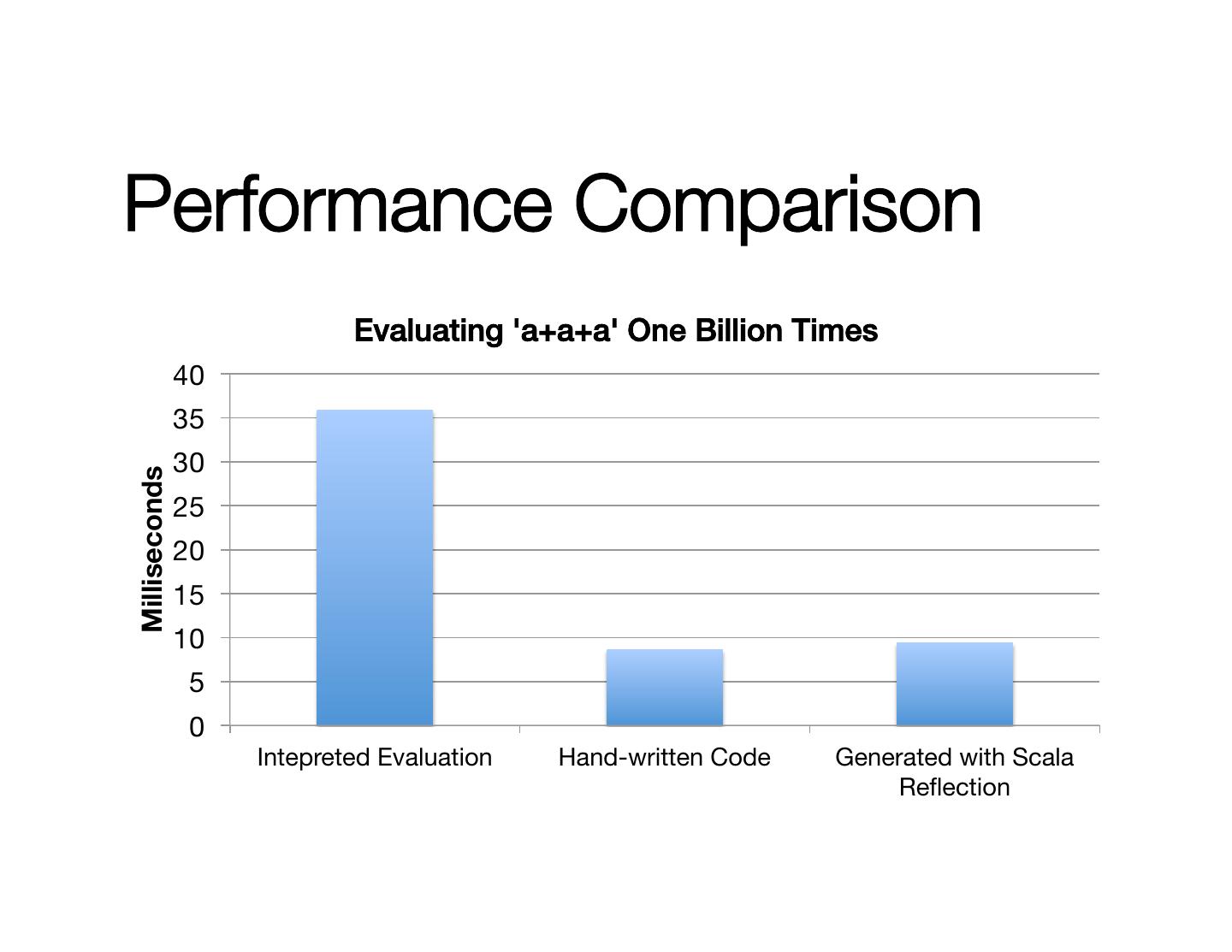 Performance Comparison

Evaluating 'a+a+a' One Billion Times

Milliseconds

40
35
30
25
20
15
10
5
0

Intepreted Evaluation
Hand-written Code
Generated with Scala Reflection